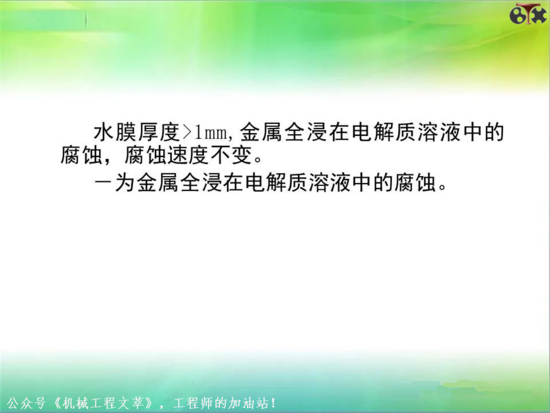 水膜厚度>1mm, 金属全浸在电解质溶液中的腐蚀，腐蚀速度不变。

一为金属全浸在电解质溶液中的腐蚀。

公众号《机械工程文萃》，工程师的加油站！